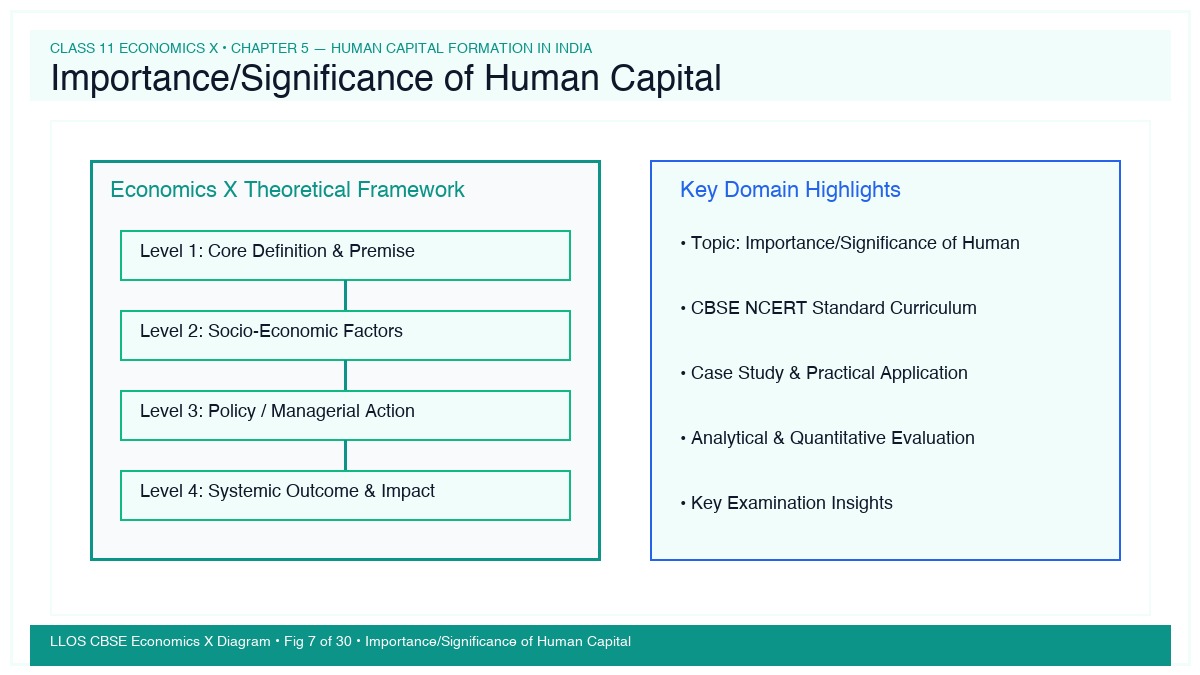 CLASS 11 ECONOMICS X • CHAPTER 5 — HUMAN CAPITAL FORMATION IN INDIA

Importance/Significance of Human Capital

Economics X Theoretical Framework

Level 1: Core Definition & Premise

Level 2: Socio-Economic Factors

Level 3: Policy / Managerial Action

Level 4: Systemic Outcome & Impact

Key Domain Highlights

• Topic: Importance/Significance of Human

• CBSE NCERT Standard Curriculum

• Case Study & Practical Application

• Analytical & Quantitative Evaluation

• Key Examination Insights

LLOS CBSE Economics X Diagram • Fig 7 of 30 • Importance/Significance of Human Capital